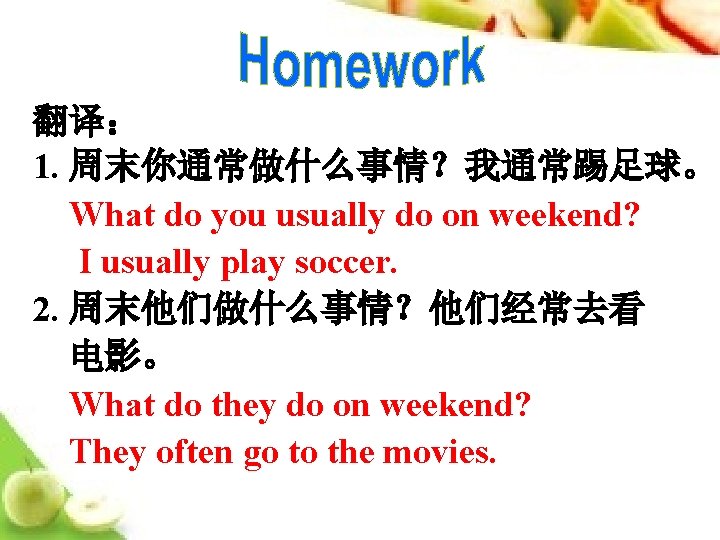 Homework

翻译：

1. 周末你通常做什么事情？我通常踢足球。

What do you usually do on weekend?

I usually play soccer.

2. 周末他们做什么事情？他们经常去看电影。

What do they do on weekend?

They often go to the movies.